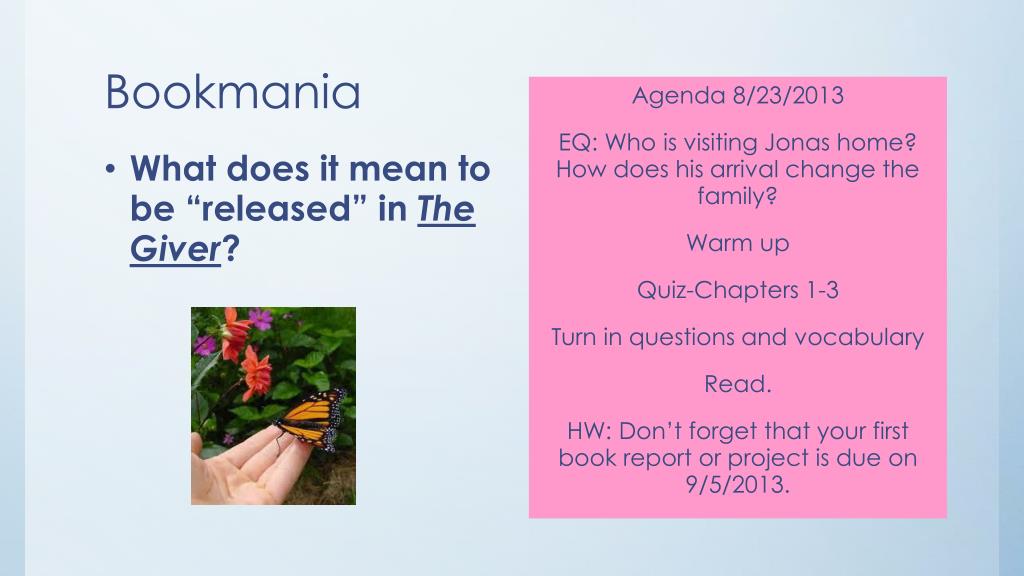 Bookmania

• What does it mean to be “released” in The Giver?

Agenda 8/23/2013

EQ: Who is visiting Jonas home? How does his arrival change the family?

Warm up

Quiz-Chapters 1-3

Turn in questions and vocabulary

Read.

HW: Don’t forget that your first book report or project is due on 9/5/2013.